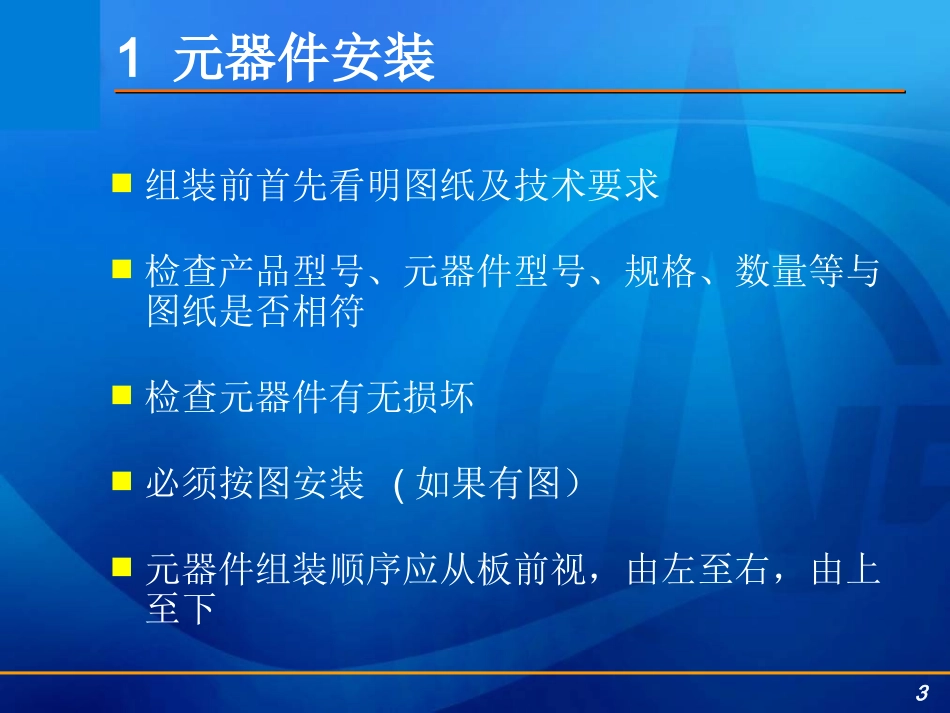 1 元器件安装

■ 组装前首先看明图纸及技术要求

■ 检查产品型号、元器件型号、规格、数量等与图纸是否相符

■ 检查元器件有无损坏

■ 必须按图安装 （如果有图）

■ 元器件组装顺序应从板前视，由左至右，由上至下

3